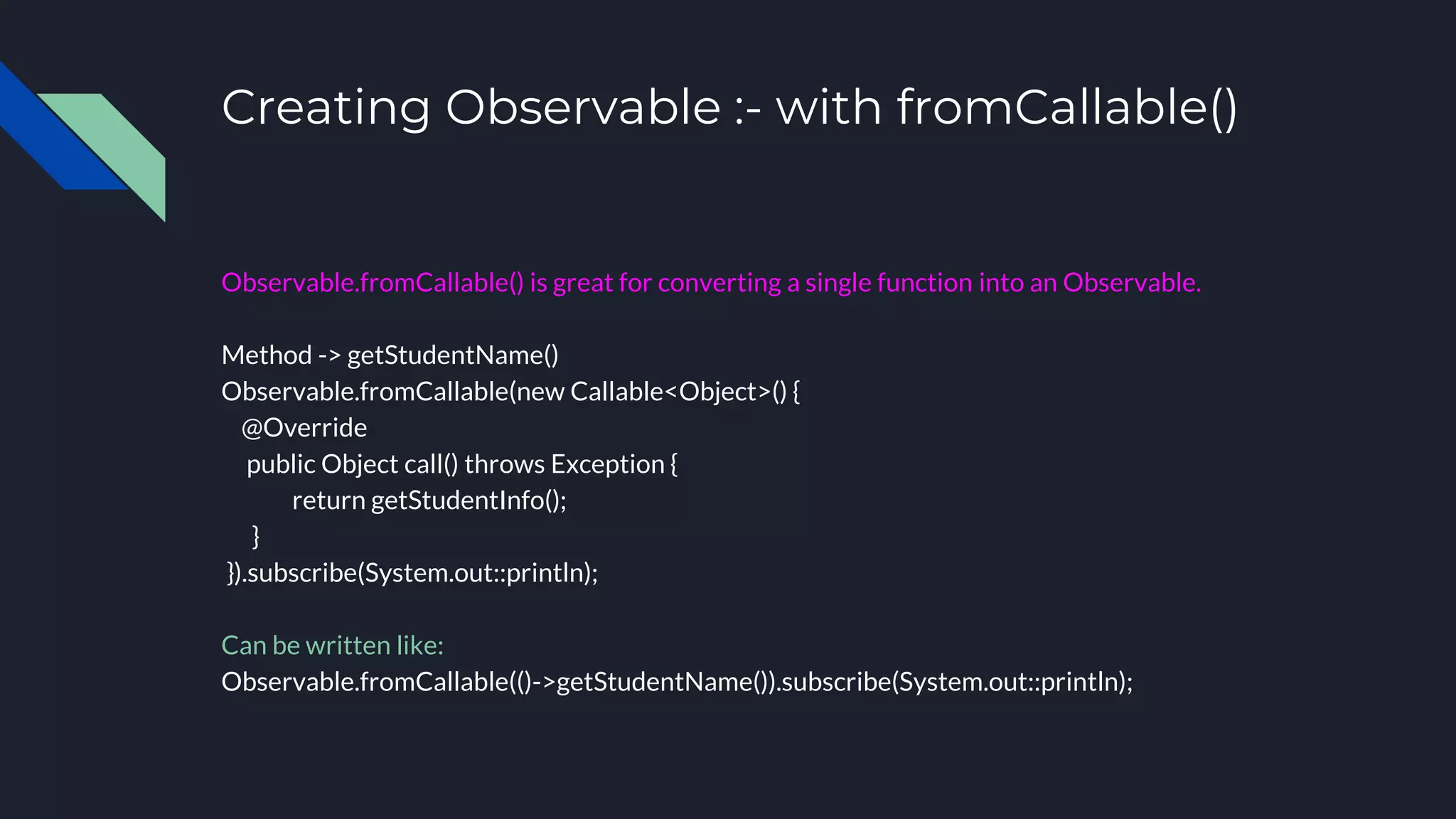 Creating Observable :- with fromCallable()

Observable.fromCallable() is great for converting a single function into an Observable.

Method -> getStudentName()
Observable.fromCallable(new Callable<Object>() {
@Override
public Object call() throws Exception {
return getStudentInfo();
}
}).subscribe(System.out::println);

Can be written like:
Observable.fromCallable(()->getStudentName()).subscribe(System.out::println);